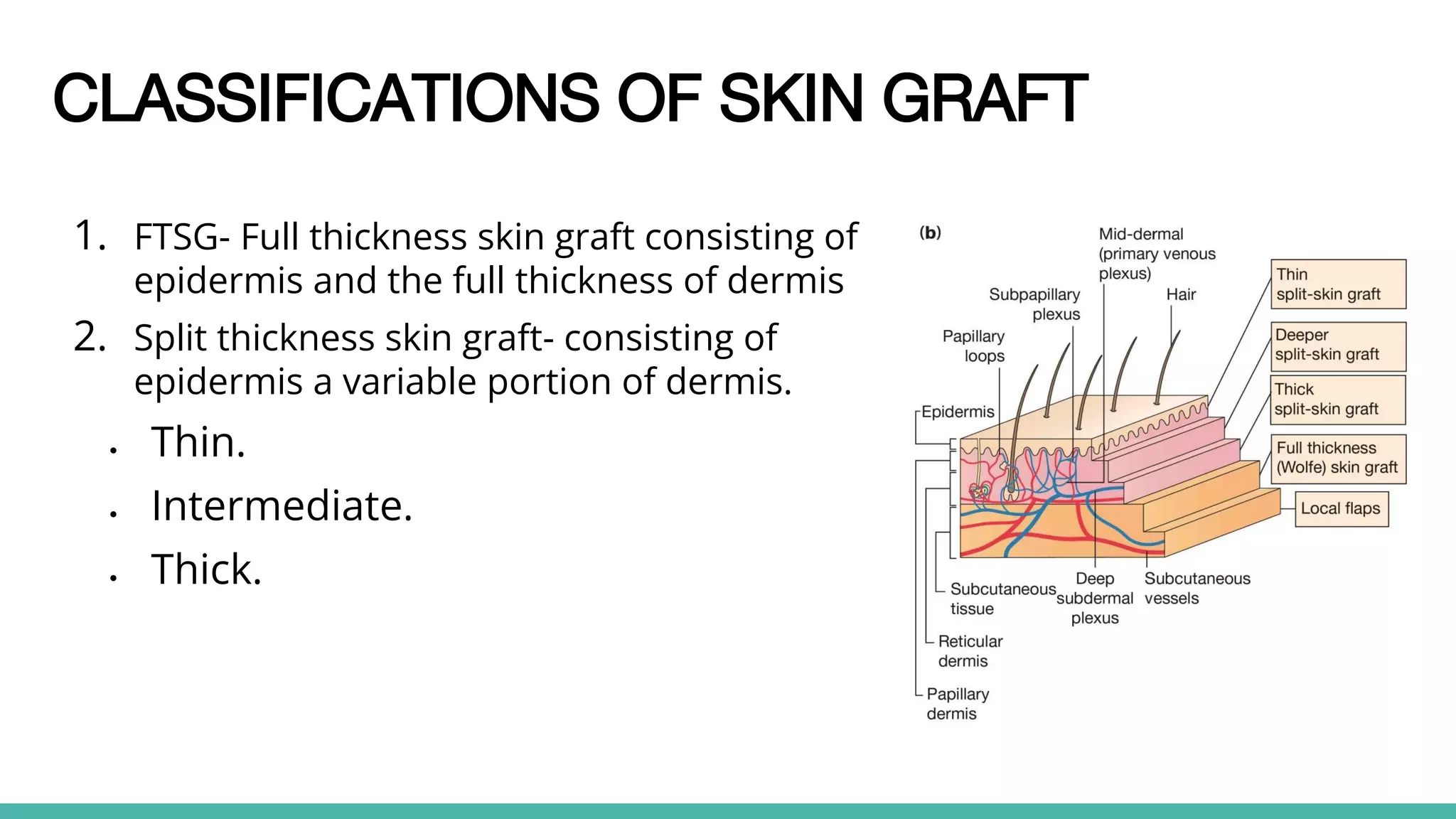 CLASSIFICATIONS OF SKIN GRAFT

1. FTSG- Full thickness skin graft consisting of epidermis and the full thickness of dermis
2. Split thickness skin graft- consisting of epidermis a variable portion of dermis.

• Thin.
• Intermediate.
• Thick.

(b)

Mid-dermal (primary venous plexus)

Subpapillary plexus

Hair

Papillary loops

Epidermis

Thin split-skin graft

Deeper split-skin graft

Thick split-skin graft

Full thickness (Wolfe) skin graft

Local flaps

Subcutaneous tissue

Deep subdermal plexus

Subcutaneous vessels

Reticular dermis

Papillary dermis